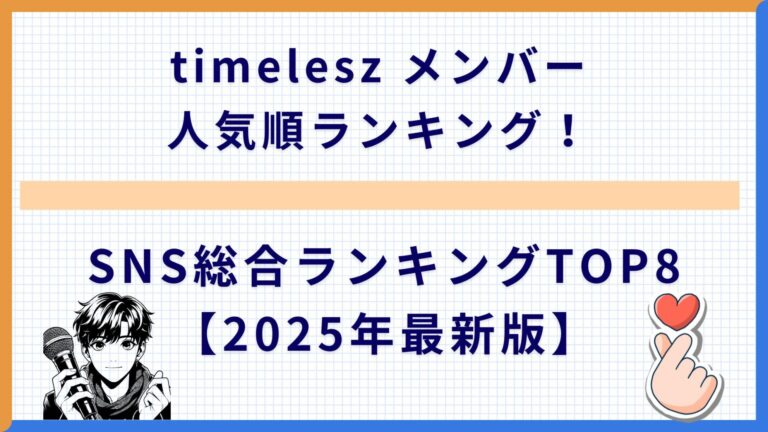 timelesz メンバー
人気順ランキング！

SNS総合ランキングTOP8
【2025年最新版】